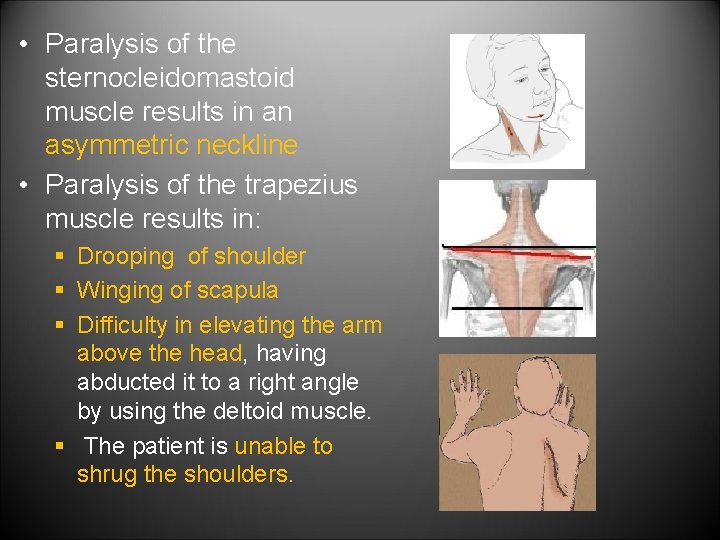 • Paralysis of the sternocleidomastoid muscle results in an asymmetric neckline

• Paralysis of the trapezius muscle results in:

▪ Drooping of shoulder

▪ Winging of scapula

▪ Difficulty in elevating the arm above the head, having abducted it to a right angle by using the deltoid muscle.

▪ The patient is unable to shrug the shoulders.